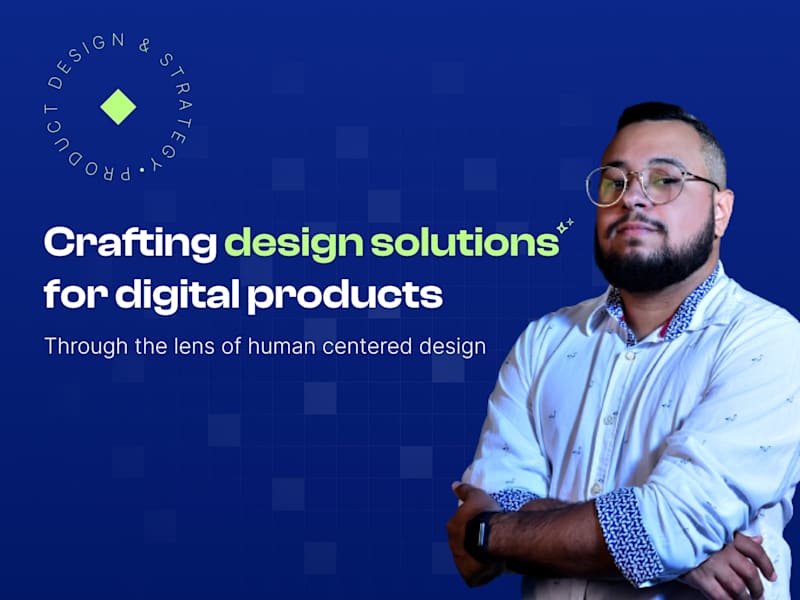 PRODUCT DESIGN & STRATEGY •

Crafting design solutions for digital products

Through the lens of human centered design